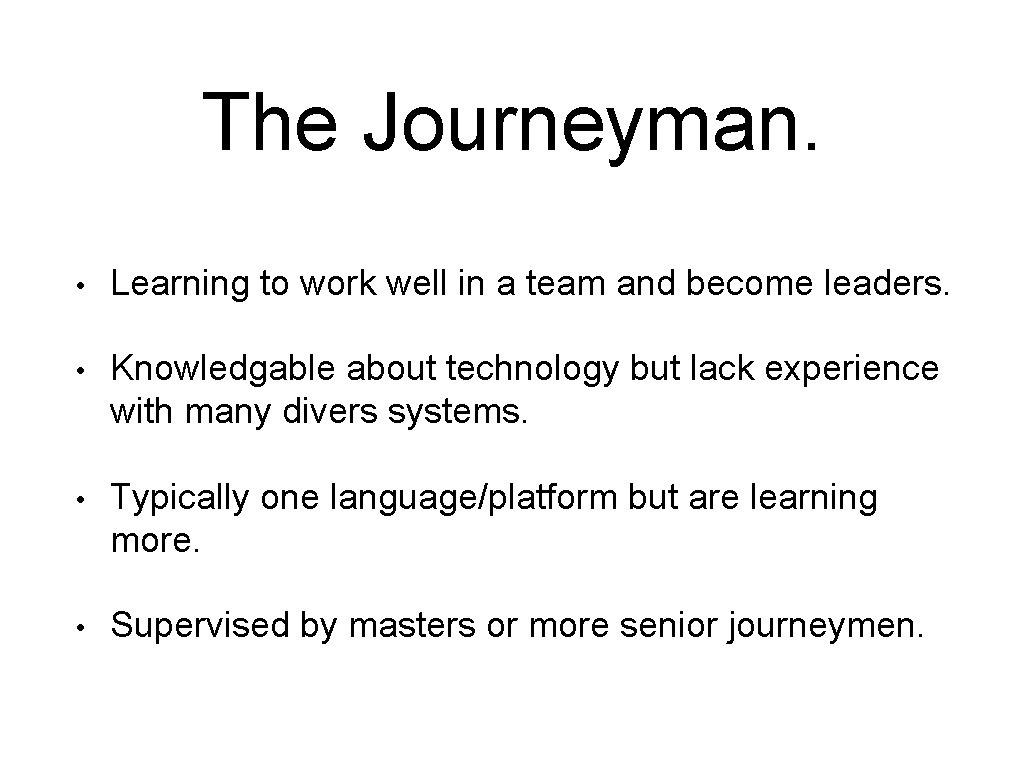 The Journeyman.

• Learning to work well in a team and become leaders.

• Knowledgable about technology but lack experience with many divers systems.

• Typically one language/platform but are learning more.

• Supervised by masters or more senior journeymen.